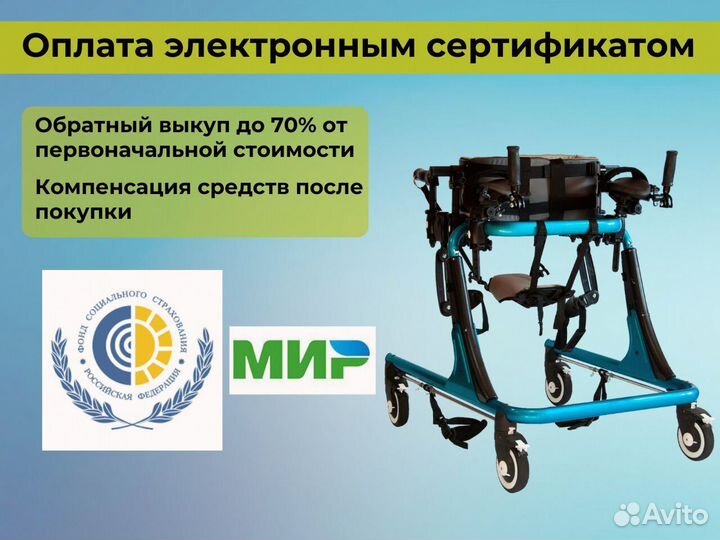 Оплата электронным сертификатом

Обратный выкуп до 70% от первоначальной стоимости

Компенсация средств после покупки

ФОНД СОЦИАЛЬНОГО СТРАХОВАНИЯ РОССИЙСКАЯ ФЕДЕРАЦИЯ

МИР

Avito